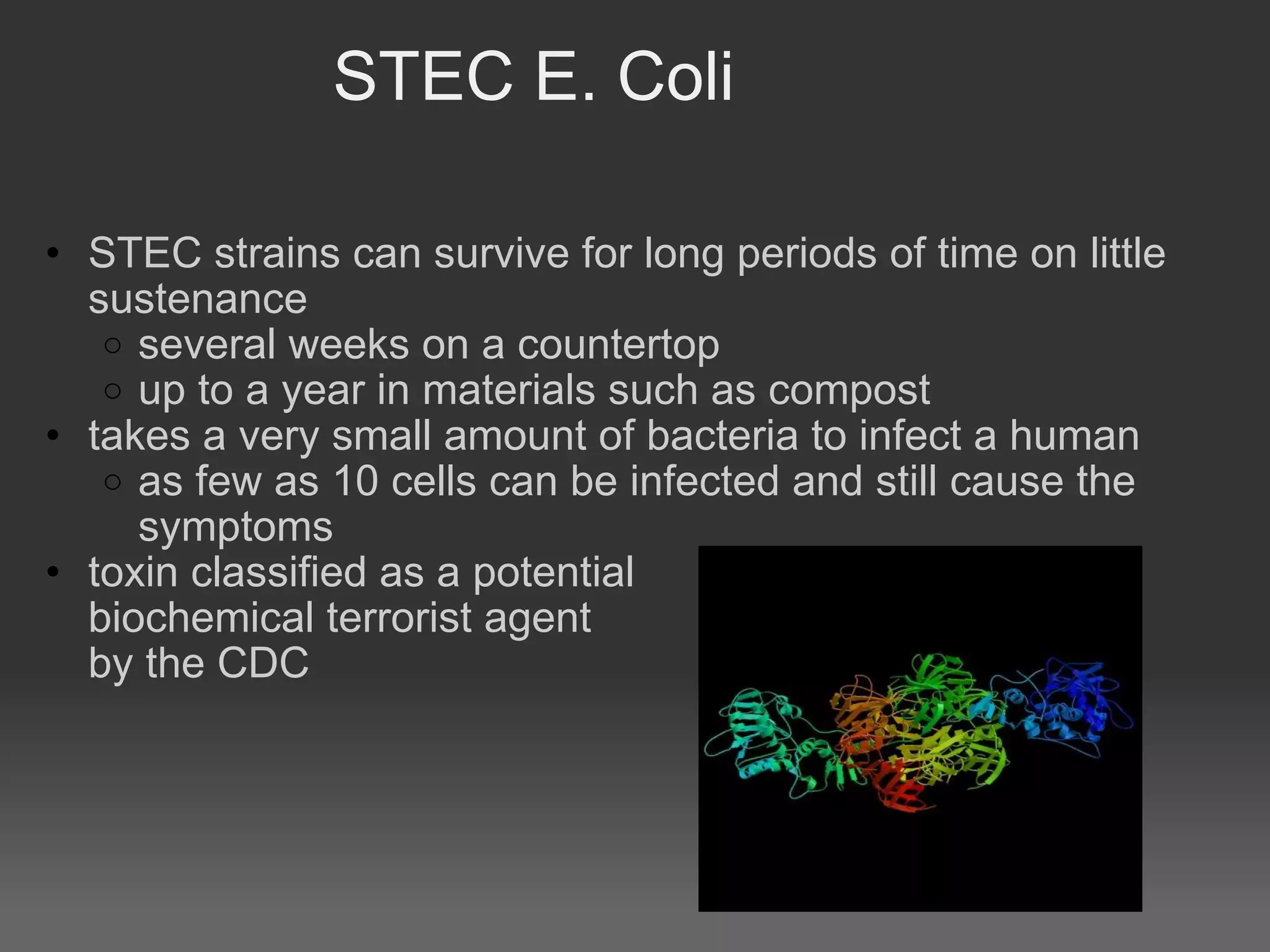 STEC E. Coli

• STEC strains can survive for long periods of time on little sustenance
  ○ several weeks on a countertop
  ○ up to a year in materials such as compost
• takes a very small amount of bacteria to infect a human
  ○ as few as 10 cells can be infected and still cause the symptoms
• toxin classified as a potential biochemical terrorist agent by the CDC